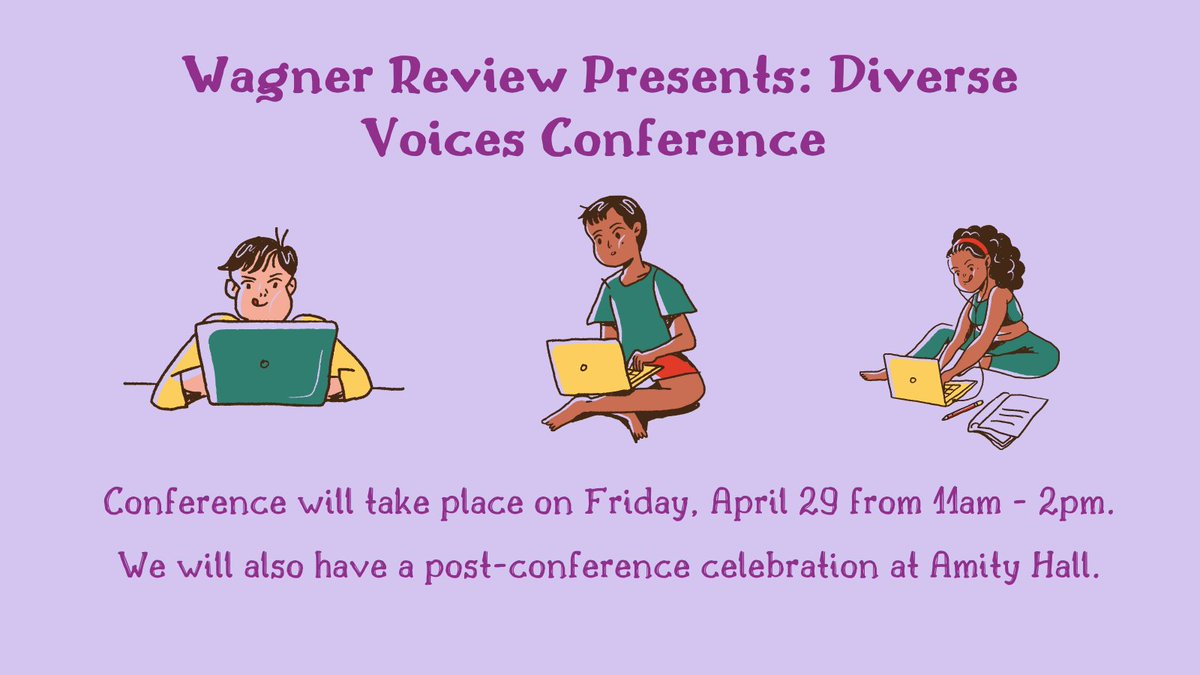 Wagner Review Presents: Diverse Voices Conference

Conference will take place on Friday, April 29 from 11am - 2pm.

We will also have a post-conference celebration at Amity Hall.